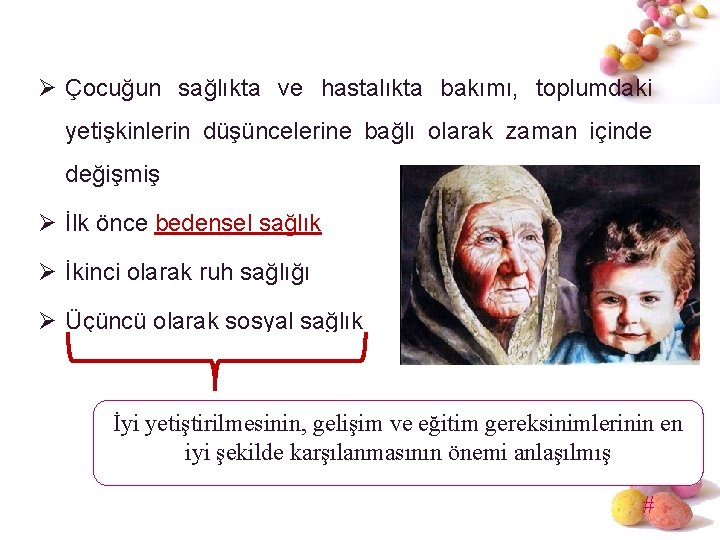 ➢ Çocuğun sağlıkta ve hastalıkta bakımı, toplumdaki yetişkinlerin düşüncelerine bağlı olarak zaman içinde değişmiş

➢ İlk önce bedensel sağlık

➢ İkinci olarak ruh sağlığı

➢ Üçüncü olarak sosyal sağlık

İyi yetiştirilmesinin, gelişim ve eğitim gereksinimlerinin en iyi şekilde karşılanmasının önemi anlaşılmış

#